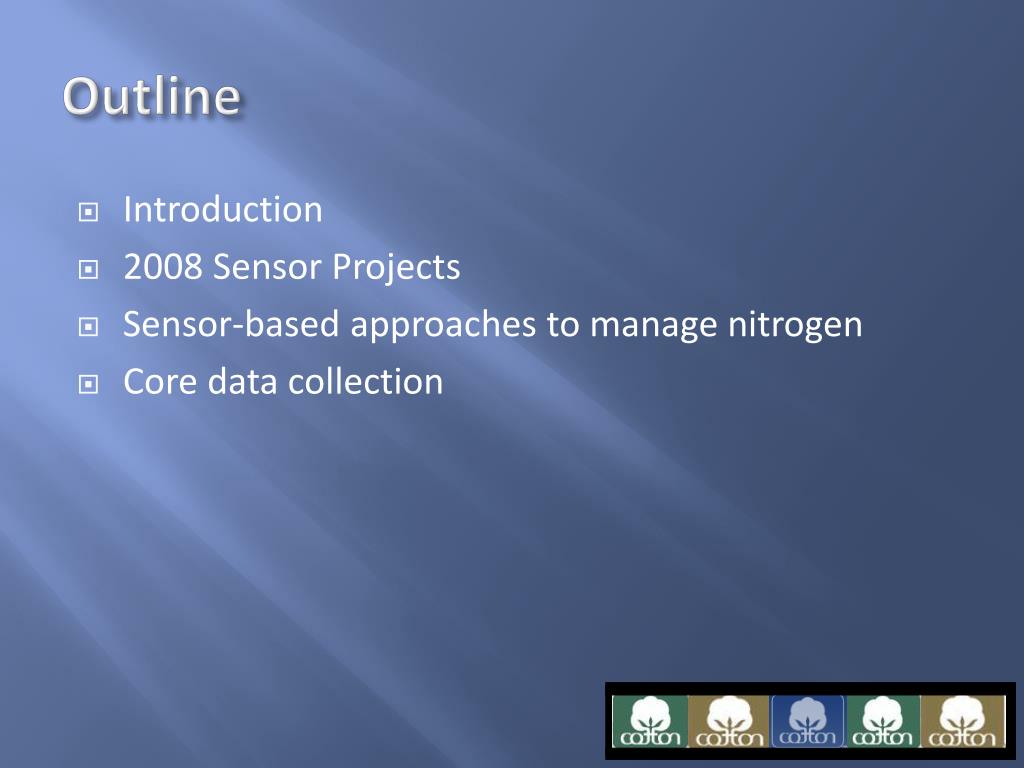 Outline

Introduction
2008 Sensor Projects
Sensor-based approaches to manage nitrogen
Core data collection

cotton cotton cotton cotton cotton